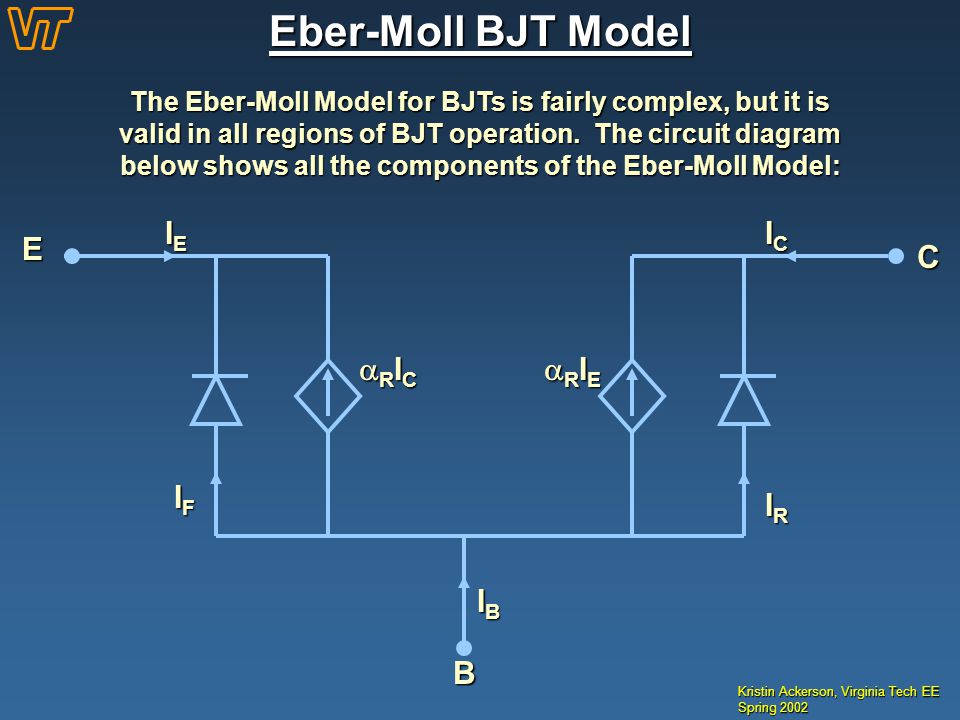 VT

Eber-Moll BJT Model

The Eber-Moll Model for BJTs is fairly complex, but it is valid in all regions of BJT operation. The circuit diagram below shows all the components of the Eber-Moll Model:

E
$I_E$
$I_C$
C
$\alpha_R I_C$
$\alpha_R I_E$
$I_F$
$I_R$
$I_B$
B

Kristin Ackerson, Virginia Tech EE
Spring 2002